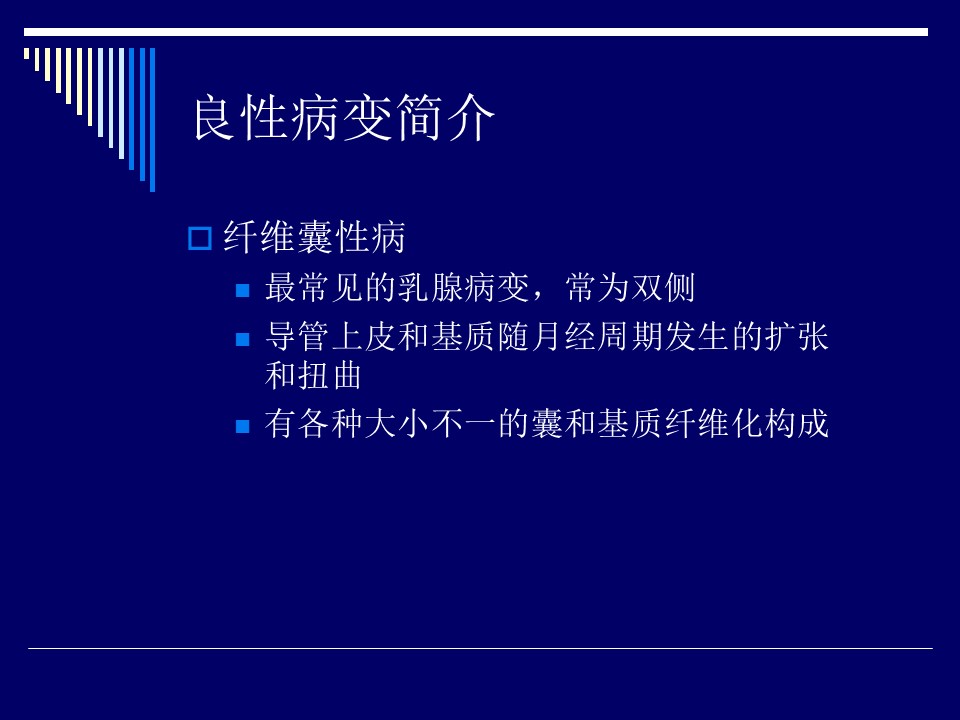 良性病变简介

纤维囊性病

最常见的乳腺病变，常为双侧

导管上皮和基质随月经周期发生的扩张和扭曲

有各种大小不一的囊和基质纤维化构成